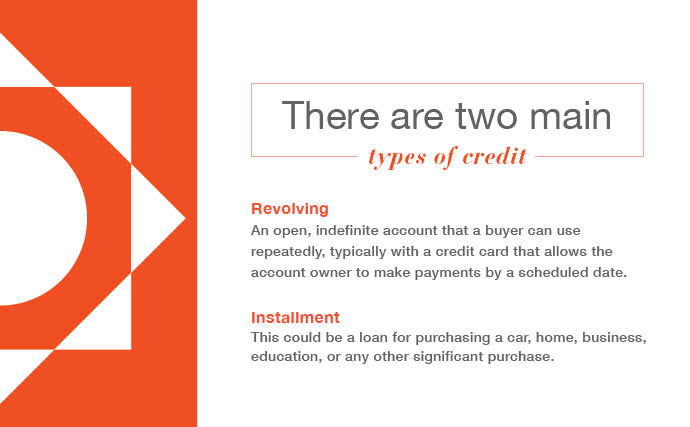 There are two main
types of credit

Revolving
An open, indefinite account that a buyer can use repeatedly, typically with a credit card that allows the account owner to make payments by a scheduled date.

Installment
This could be a loan for purchasing a car, home, business, education, or any other significant purchase.